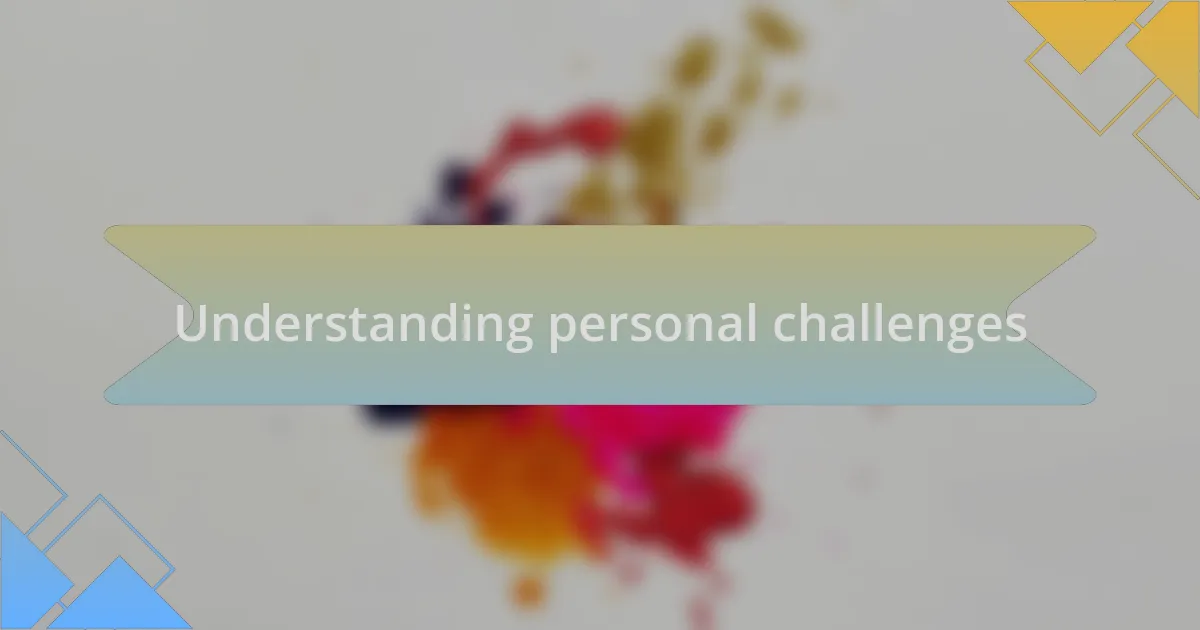 Understanding personal challenges